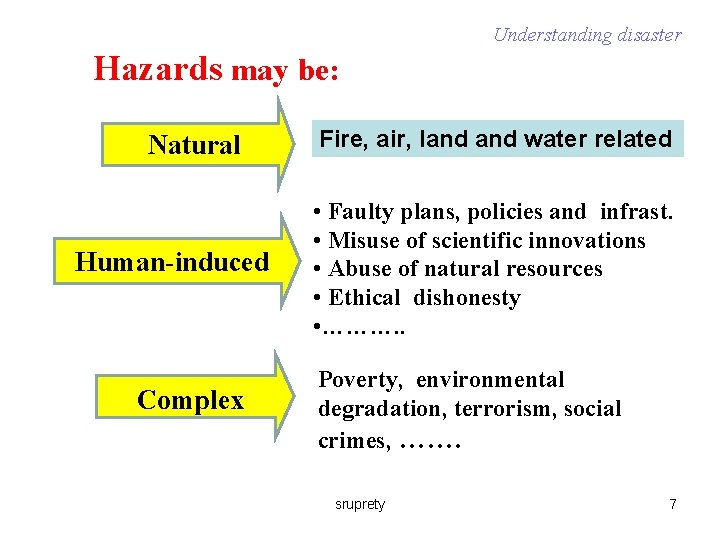 Understanding disaster

Hazards may be:

Natural

Fire, air, land and water related

Human-induced

• Faulty plans, policies and infrast.
• Misuse of scientific innovations
• Abuse of natural resources
• Ethical dishonesty
•……….

Complex

Poverty, environmental degradation, terrorism, social crimes, …….

sruprety

7